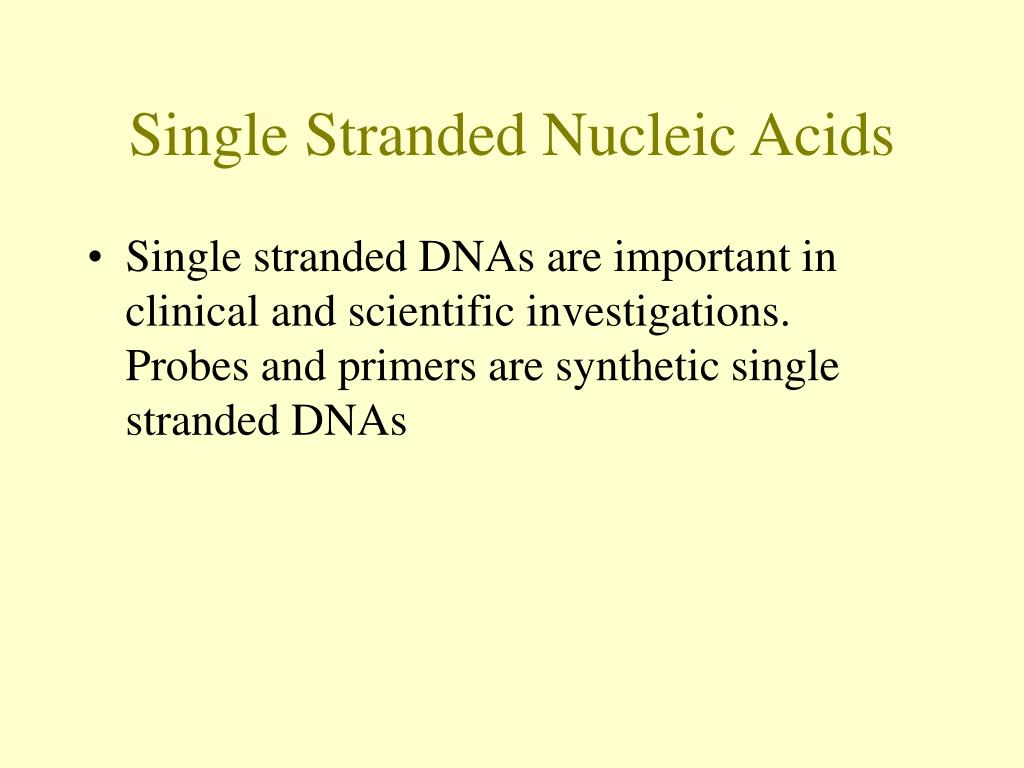 Single Stranded Nucleic Acids

• Single stranded DNAs are important in clinical and scientific investigations. Probes and primers are synthetic single stranded DNAs